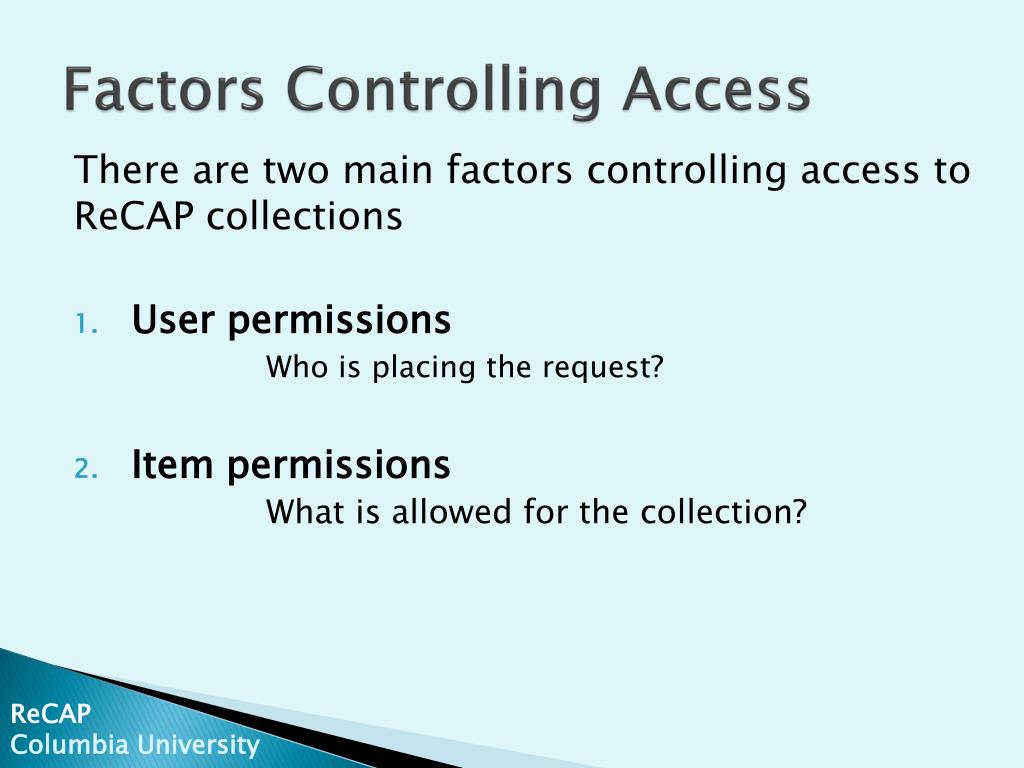 Factors Controlling Access

There are two main factors controlling access to ReCAP collections

1. User permissions
Who is placing the request?

2. Item permissions
What is allowed for the collection?

ReCAP
Columbia University